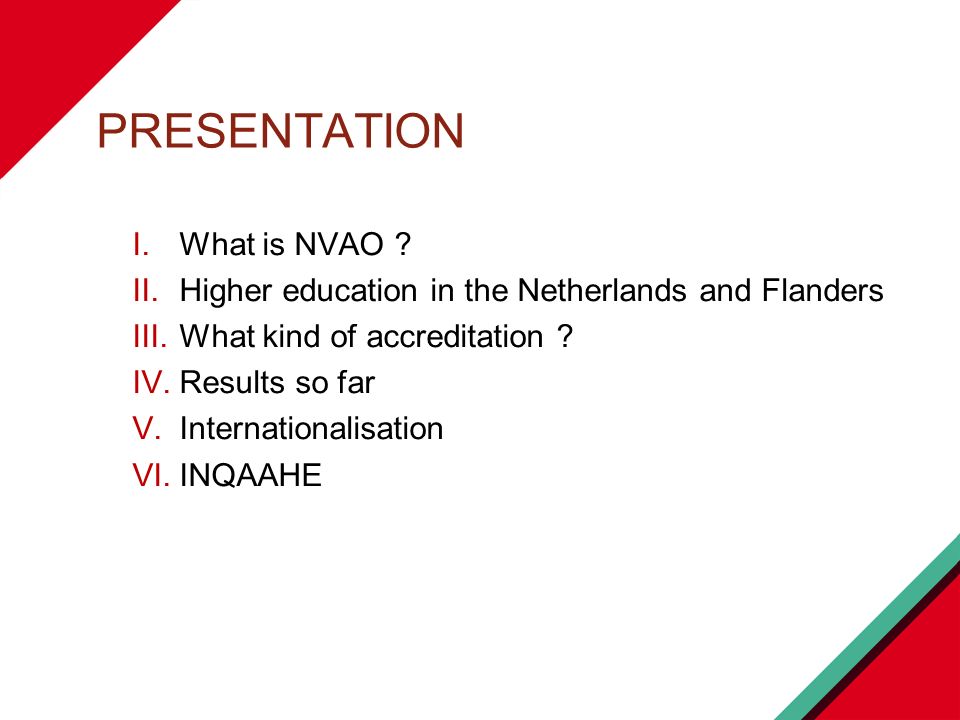 PRESENTATION

I. What is NVAO ?
II. Higher education in the Netherlands and Flanders
III. What kind of accreditation ?
IV. Results so far
V. Internationalisation
VI. INQAAHE